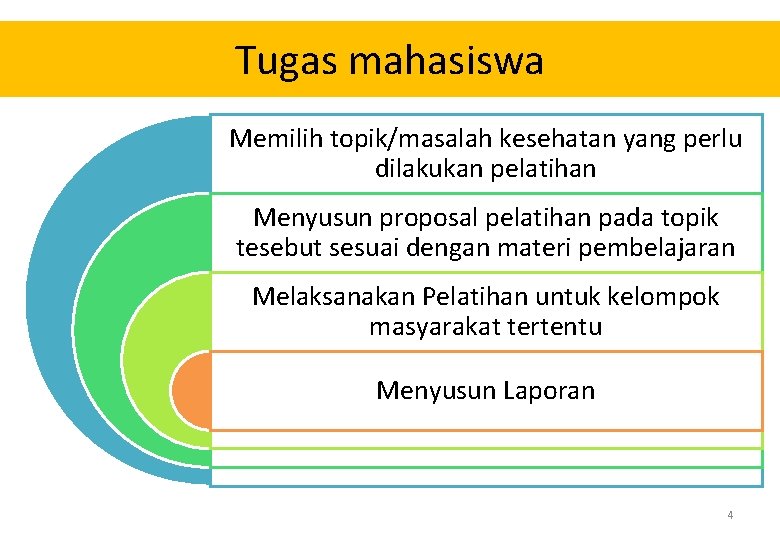 Tugas mahasiswa

Memilih topik/masalah kesehatan yang perlu dilakukan pelatihan

Menyusun proposal pelatihan pada topik tesebut sesuai dengan materi pembelajaran

Melaksanakan Pelatihan untuk kelompok masyarakat tertentu

Menyusun Laporan

4